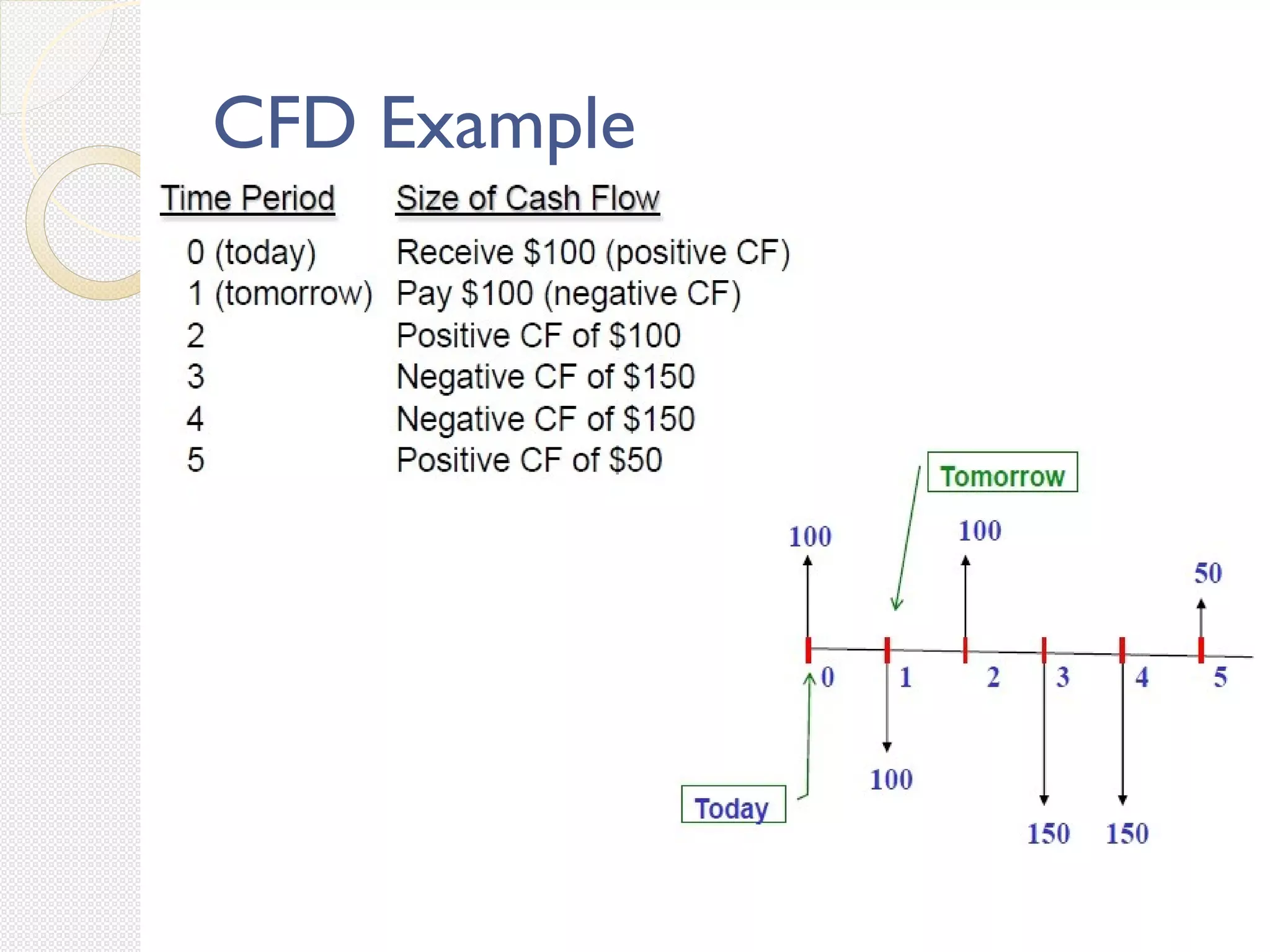 CFD Example

| Time Period | Size of Cash Flow |
|---|---|
| 0 (today) | Receive \$100 (positive CF) |
| 1 (tomorrow) | Pay \$100 (negative CF) |
| 2 | Positive CF of \$100 |
| 3 | Negative CF of \$150 |
| 4 | Negative CF of \$150 |
| 5 | Positive CF of \$50 |

Tomorrow

100
100
50

0
1
2
3
4
5

100

Today

150
150